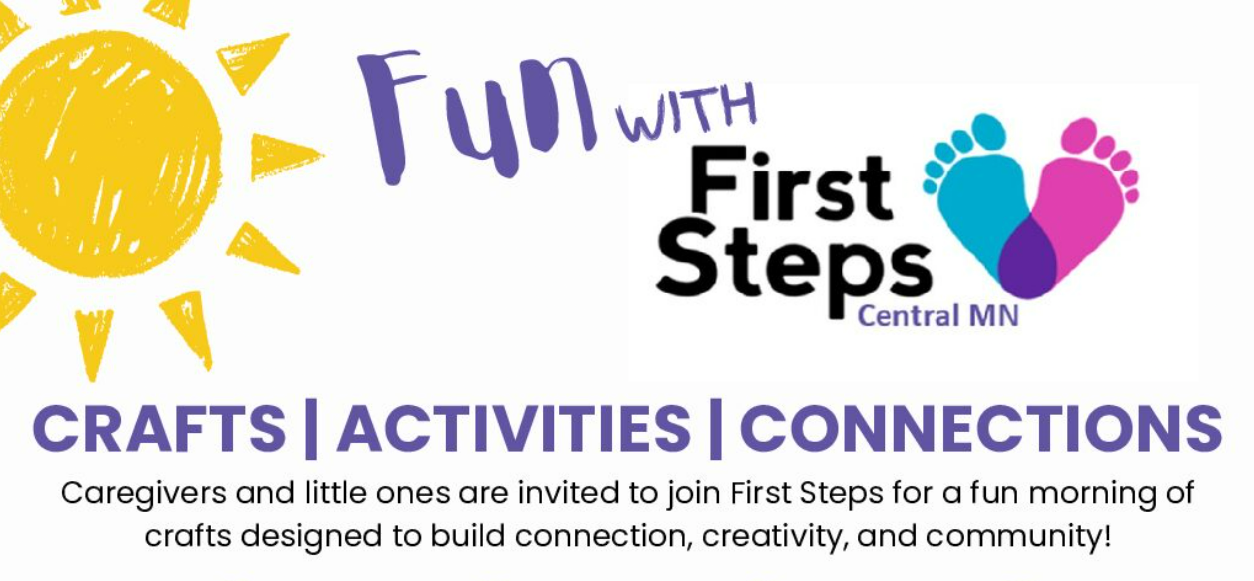 Fun WITH

First Steps
Central MN

CRAFTS | ACTIVITIES | CONNECTIONS

Caregivers and little ones are invited to join First Steps for a fun morning of crafts designed to build connection, creativity, and community!